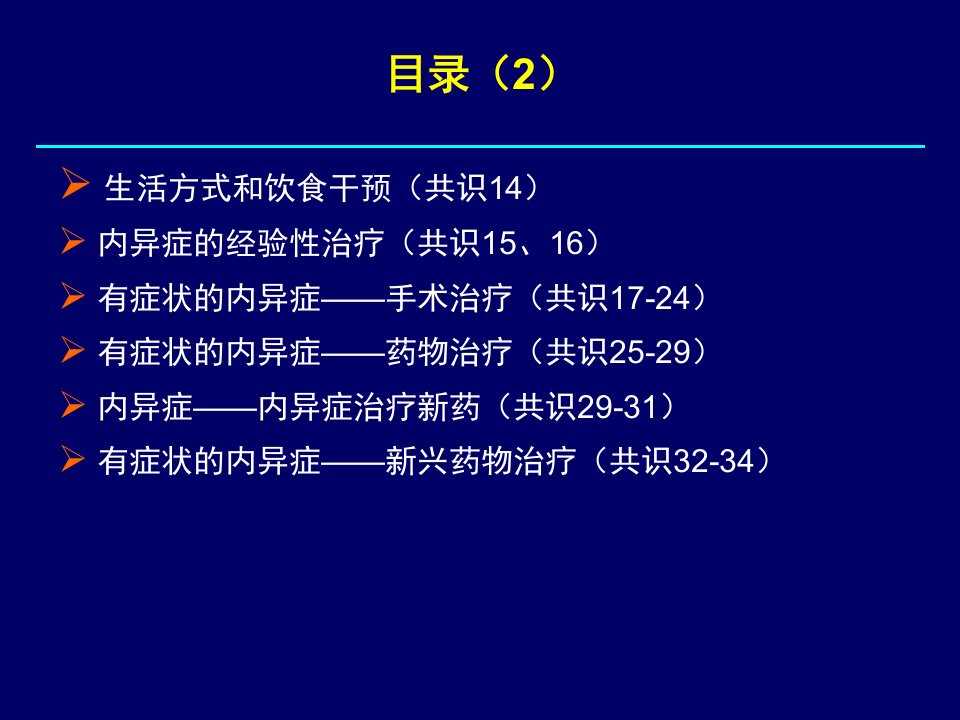 目录（2）

➢ 生活方式和饮食干预（共识14）

➢ 内异症的经验性治疗（共识15、16）

➢ 有症状的内异症——手术治疗（共识17-24）

➢ 有症状的内异症——药物治疗（共识25-29）

➢ 内异症——内异症治疗新药（共识29-31）

➢ 有症状的内异症——新兴药物治疗（共识32-34）